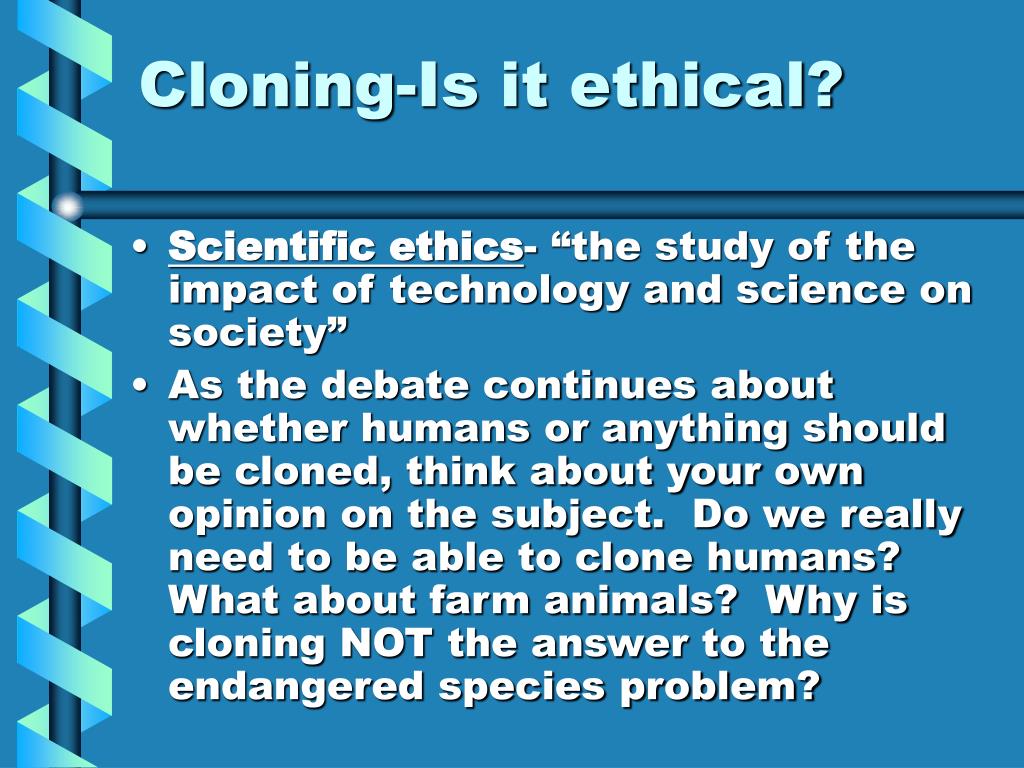 Cloning-Is it ethical?

• Scientific ethics- “the study of the impact of technology and science on society”

• As the debate continues about whether humans or anything should be cloned, think about your own opinion on the subject. Do we really need to be able to clone humans? What about farm animals? Why is cloning NOT the answer to the endangered species problem?